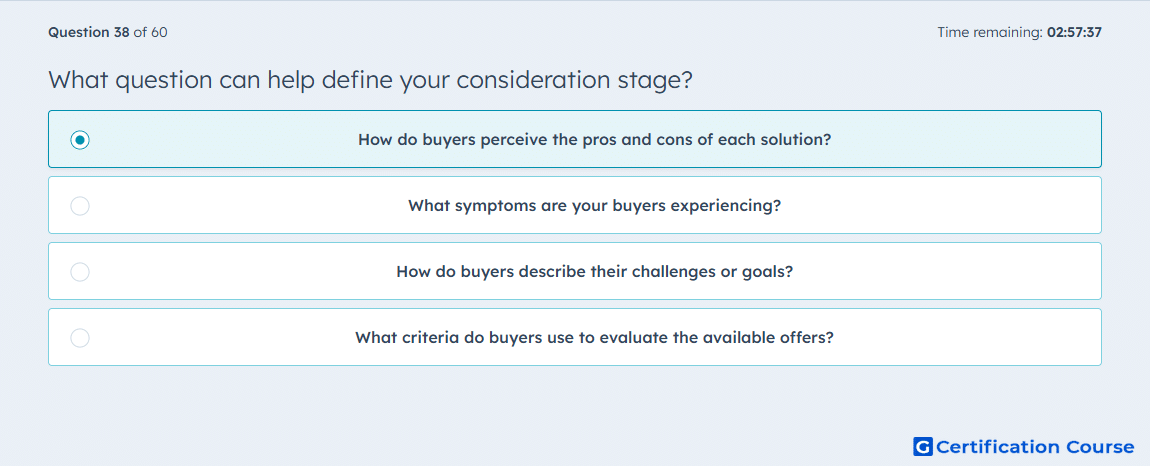 Question 38 of 60

Time remaining: 02:57:37

What question can help define your consideration stage?

How do buyers perceive the pros and cons of each solution?

What symptoms are your buyers experiencing?

How do buyers describe their challenges or goals?

What criteria do buyers use to evaluate the available offers?

G Certification Course